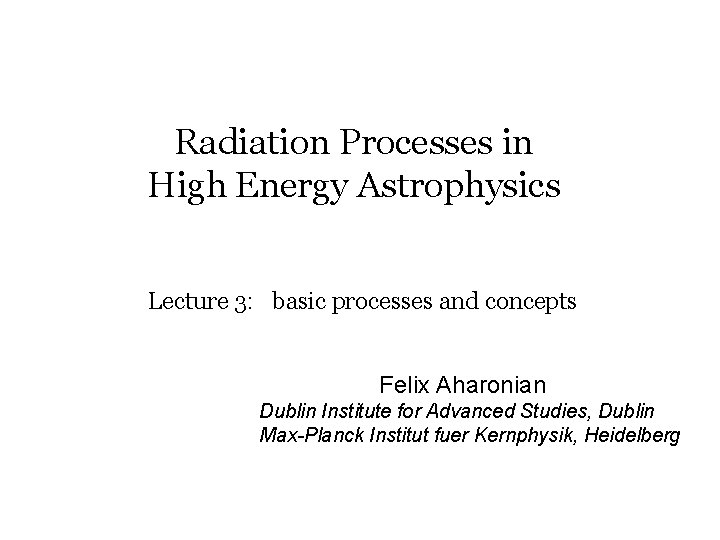 Radiation Processes in
High Energy Astrophysics

Lecture 3: basic processes and concepts

Felix Aharonian
Dublin Institute for Advanced Studies, Dublin
Max-Planck Institut fuer Kernphysik, Heidelberg